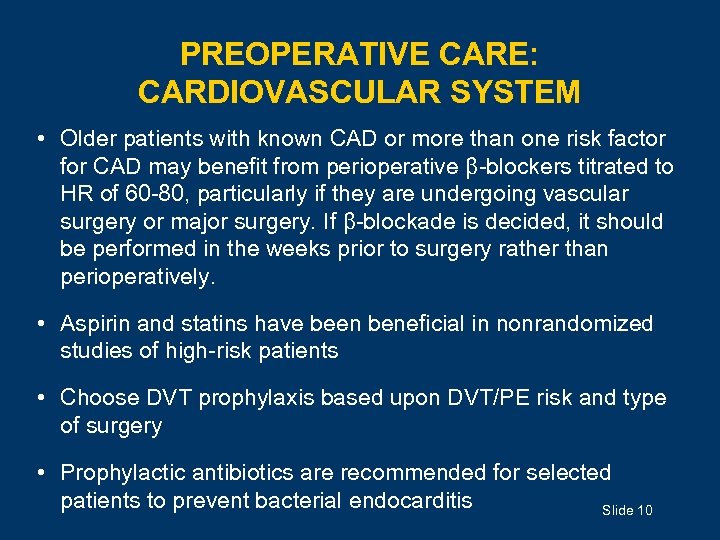 PREOPERATIVE CARE: CARDIOVASCULAR SYSTEM

• Older patients with known CAD or more than one risk factor for CAD may benefit from perioperative β-blockers titrated to HR of 60-80, particularly if they are undergoing vascular surgery or major surgery. If β-blockade is decided, it should be performed in the weeks prior to surgery rather than perioperatively.

• Aspirin and statins have been beneficial in nonrandomized studies of high-risk patients

• Choose DVT prophylaxis based upon DVT/PE risk and type of surgery

• Prophylactic antibiotics are recommended for selected patients to prevent bacterial endocarditis

Slide 10